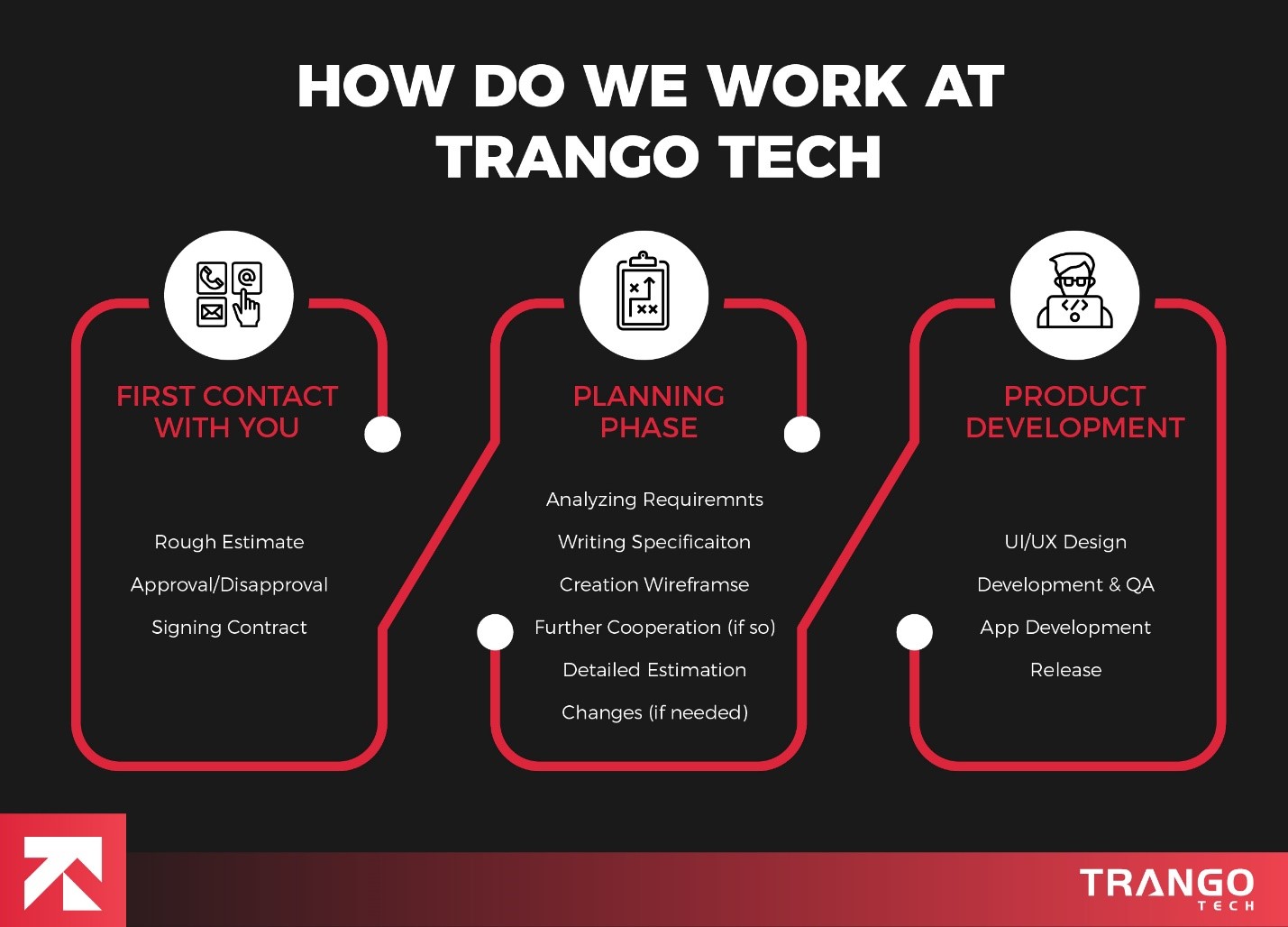 HOW DO WE WORK AT TRANGO TECH

FIRST CONTACT WITH YOU

Rough Estimate

Approval/Disapproval

Signing Contract

PLANNING PHASE

Analyzing Requiremnts

Writing Specificaiton

Creation Wireframse

Further Cooperation (if so)

Detailed Estimation

Changes (if needed)

PRODUCT DEVELOPMENT

UI/UX Design

Development & QA

App Development

Release

TRANGO TECH